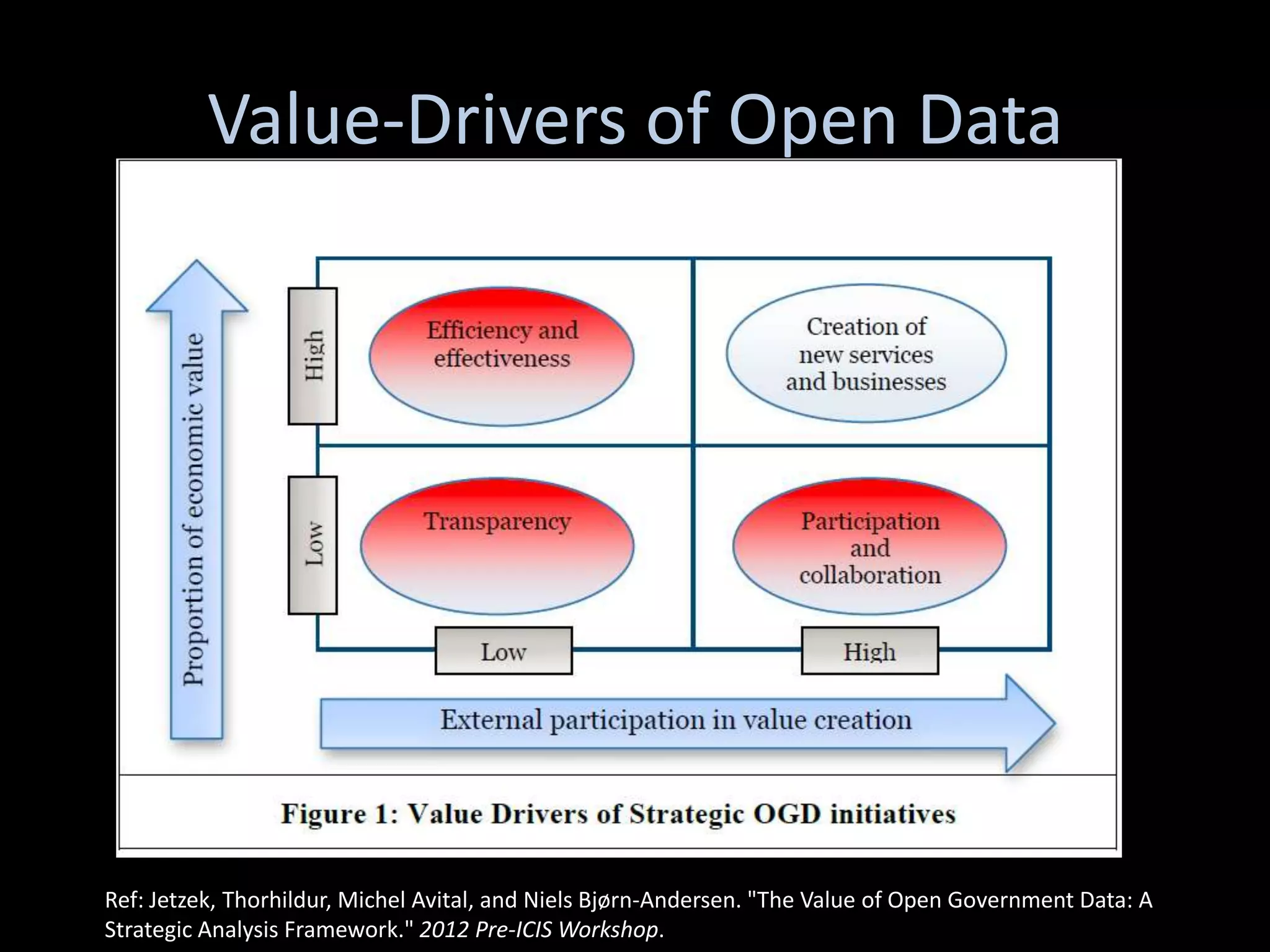 Value-Drivers of Open Data

Proportion of economic value

High

Low

Efficiency and effectiveness

Creation of new services and businesses

Transparency

Participation and collaboration

Low

High

External participation in value creation

Figure 1: Value Drivers of Strategic OGD initiatives

Ref: Jetzek, Thorhildur, Michel Avital, and Niels Bjørn-Andersen. "The Value of Open Government Data: A Strategic Analysis Framework." 2012 Pre-ICIS Workshop.